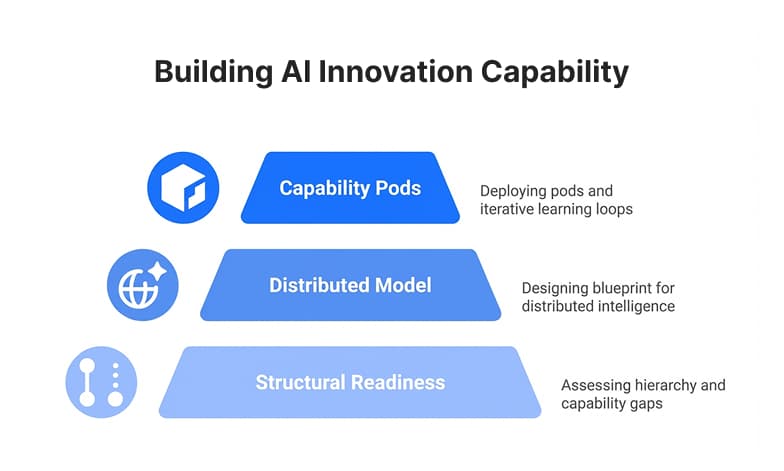 Building AI Innovation Capability

Capability Pods

Deploying pods and iterative learning loops

Distributed Model

Designing blueprint for distributed intelligence

Structural Readiness

Assessing hierarchy and capability gaps